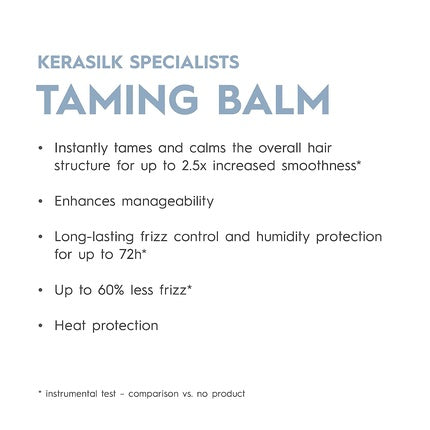 KERASILK SPECIALISTS
TAMING BALM

• Instantly tames and calms the overall hair structure for up to 2.5x increased smoothness*

• Enhances manageability

• Long-lasting frizz control and humidity protection for up to 72h*

• Up to 60% less frizz*

• Heat protection

* instrumental test – comparison vs. no product